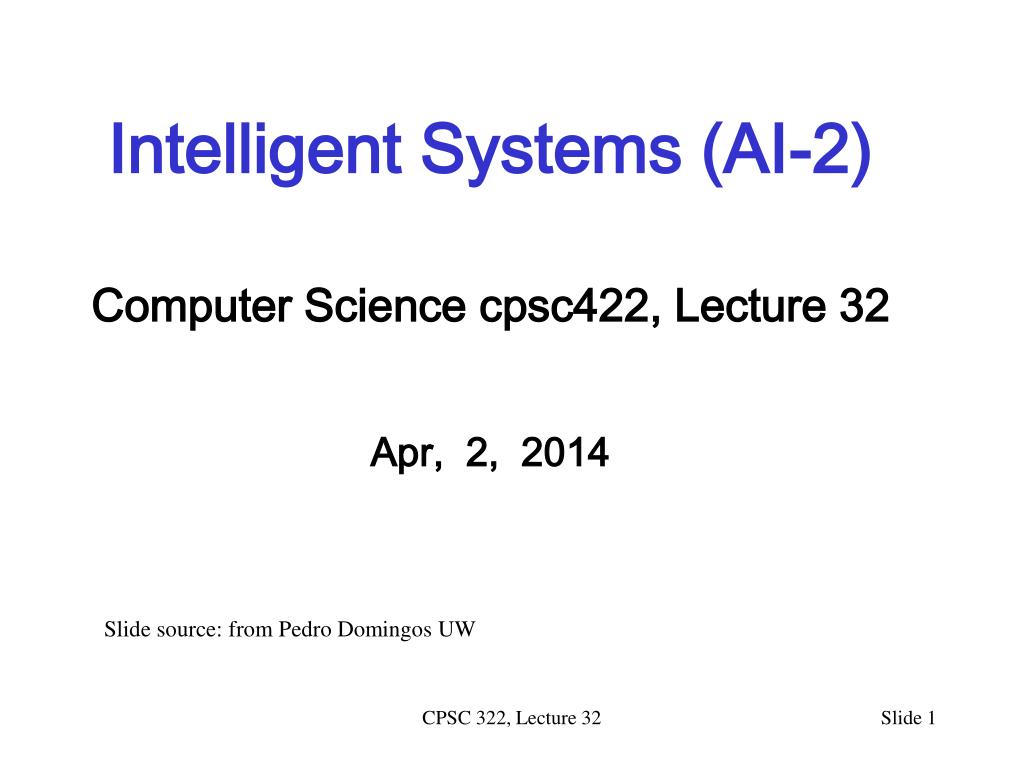 Intelligent Systems (AI-2)

Computer Science cpsc422, Lecture 32

Apr, 2, 2014

Slide source: from Pedro Domingos UW

CPSC 322, Lecture 32

Slide 1